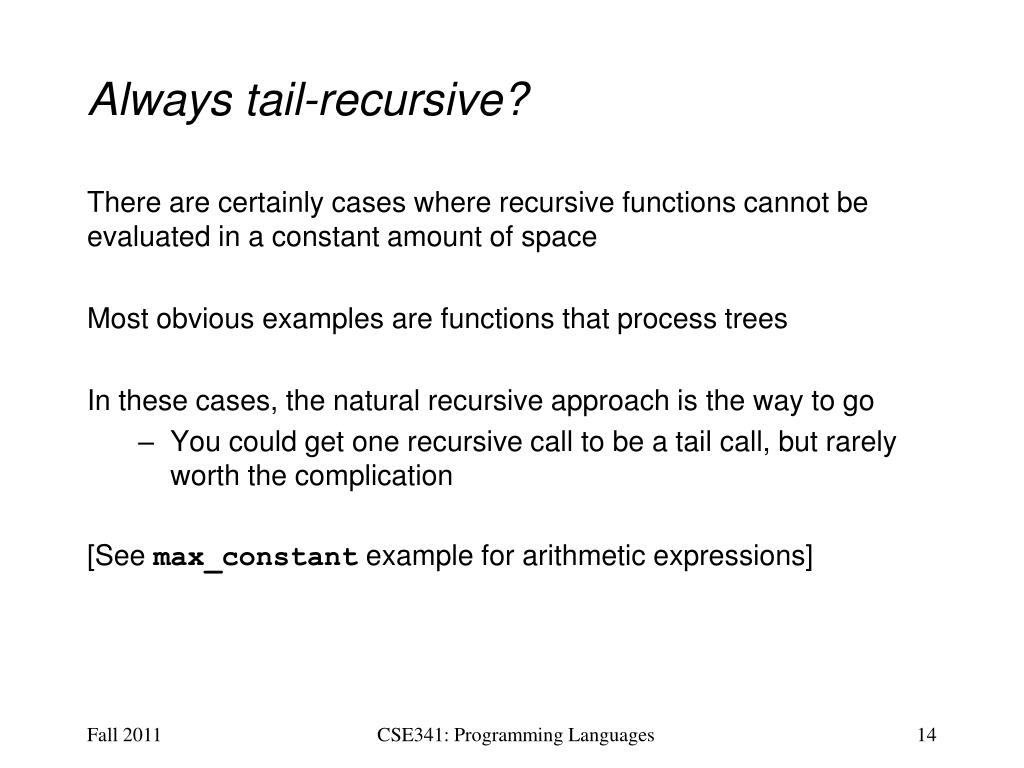 Always tail-recursive?

There are certainly cases where recursive functions cannot be evaluated in a constant amount of space

Most obvious examples are functions that process trees

In these cases, the natural recursive approach is the way to go

– You could get one recursive call to be a tail call, but rarely worth the complication

[See max_constant example for arithmetic expressions]

Fall 2011

CSE341: Programming Languages

14